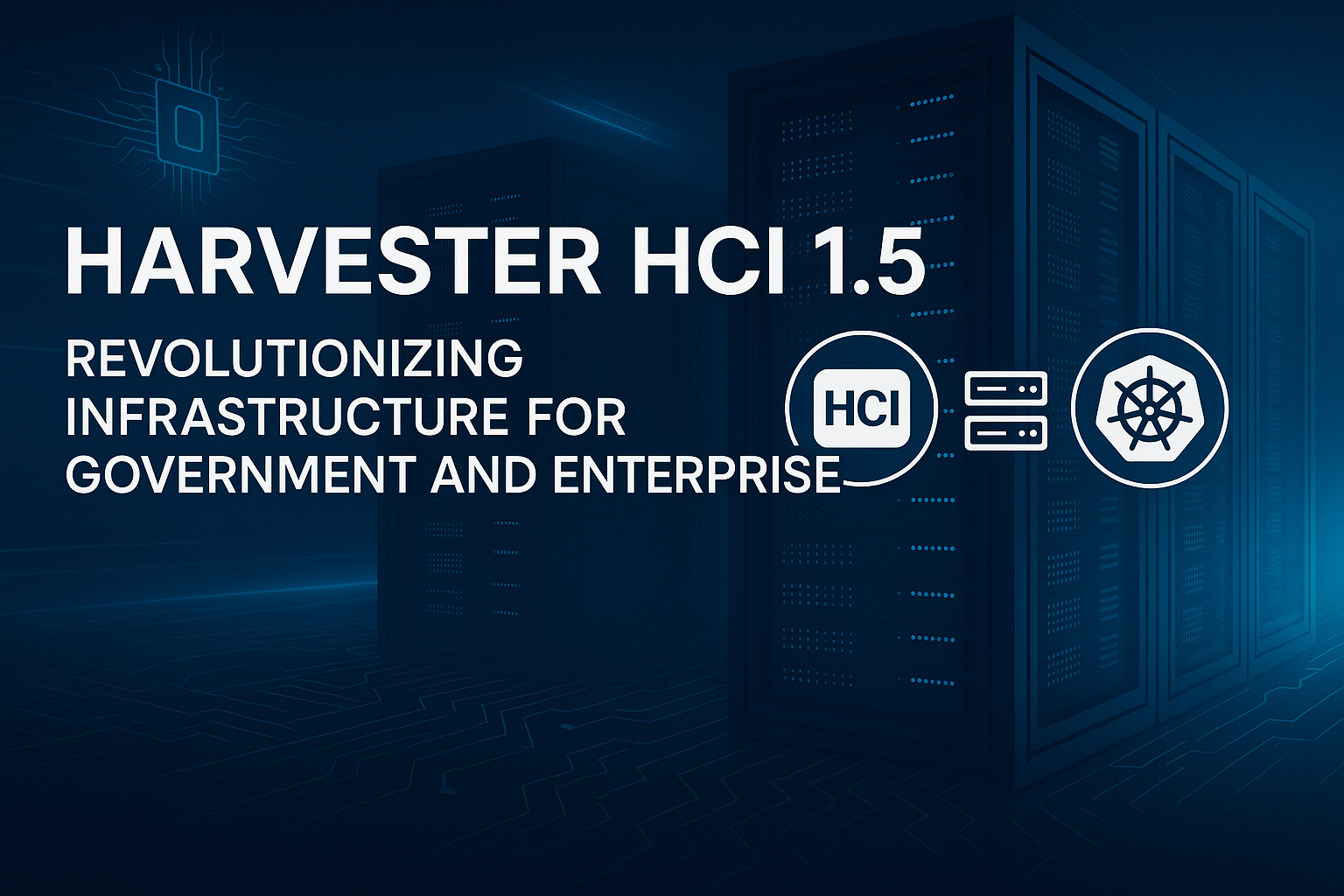 HARVESTER HCI 1.5

REVOLUTIONIZING INFRASTRUCTURE FOR GOVERNMENT AND ENTERPRISE

HCI